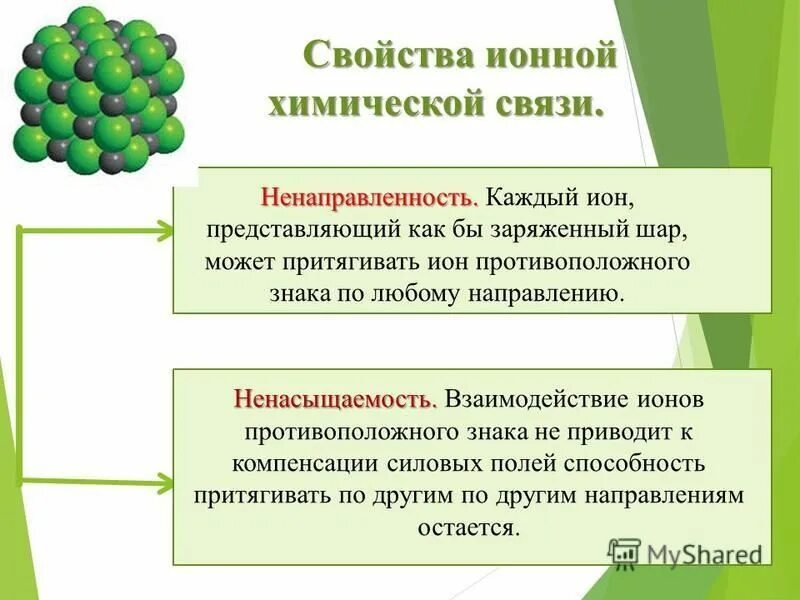 Свойства ионной химической связи.

Ненаправленность. Каждый ион, представляющий как бы заряженный шар, может притягивать ион противоположного знака по любому направлению.

Ненасыщаемость. Взаимодействие ионов противоположного знака не приводит к компенсации силовых полей способность притягивать по другим по другим направлениям остается.

MyShared